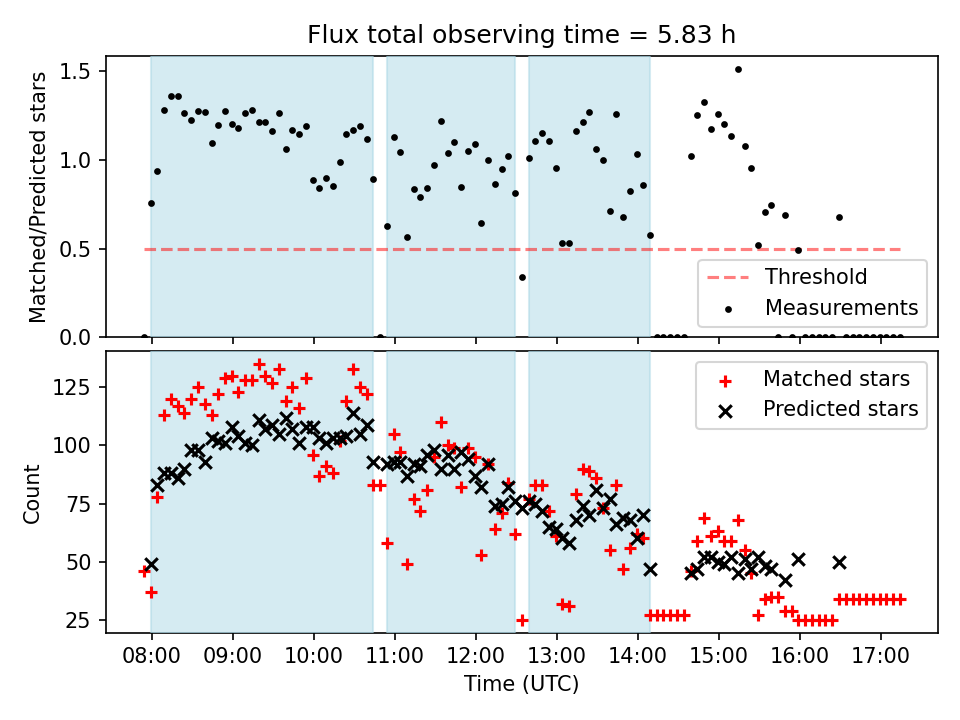 Flux total observing time = 5.83 h

Matched/Predicted stars

1.5
1.0
0.5
0.0

Threshold
Measurements

Count

125
100
75
50
25

Matched stars
Predicted stars

08:00 09:00 10:00 11:00 12:00 13:00 14:00 15:00 16:00 17:00

Time (UTC)